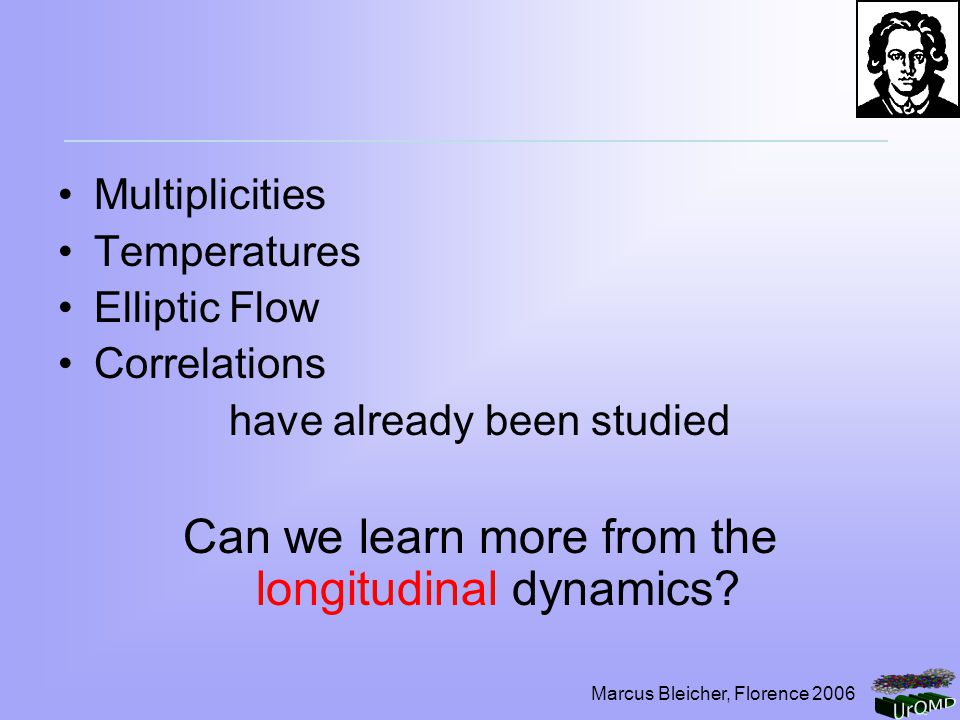 • Multiplicities
• Temperatures
• Elliptic Flow
• Correlations

have already been studied

Can we learn more from the longitudinal dynamics?

Marcus Bleicher, Florence 2006

UrQMD